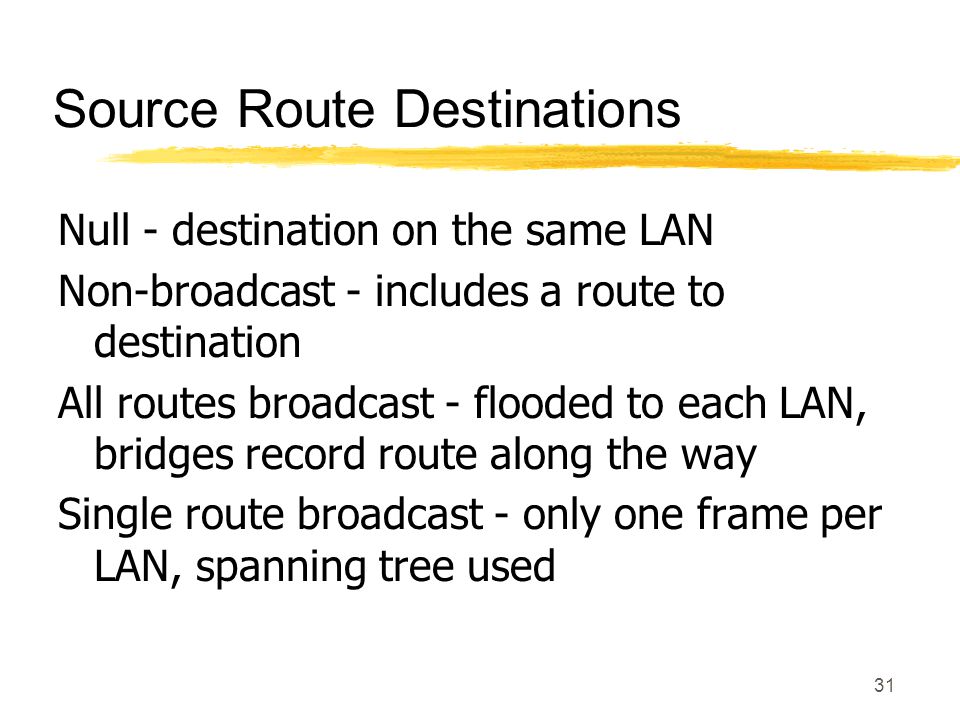 Source Route Destinations

Null - destination on the same LAN

Non-broadcast - includes a route to destination

All routes broadcast - flooded to each LAN, bridges record route along the way

Single route broadcast - only one frame per LAN, spanning tree used

31